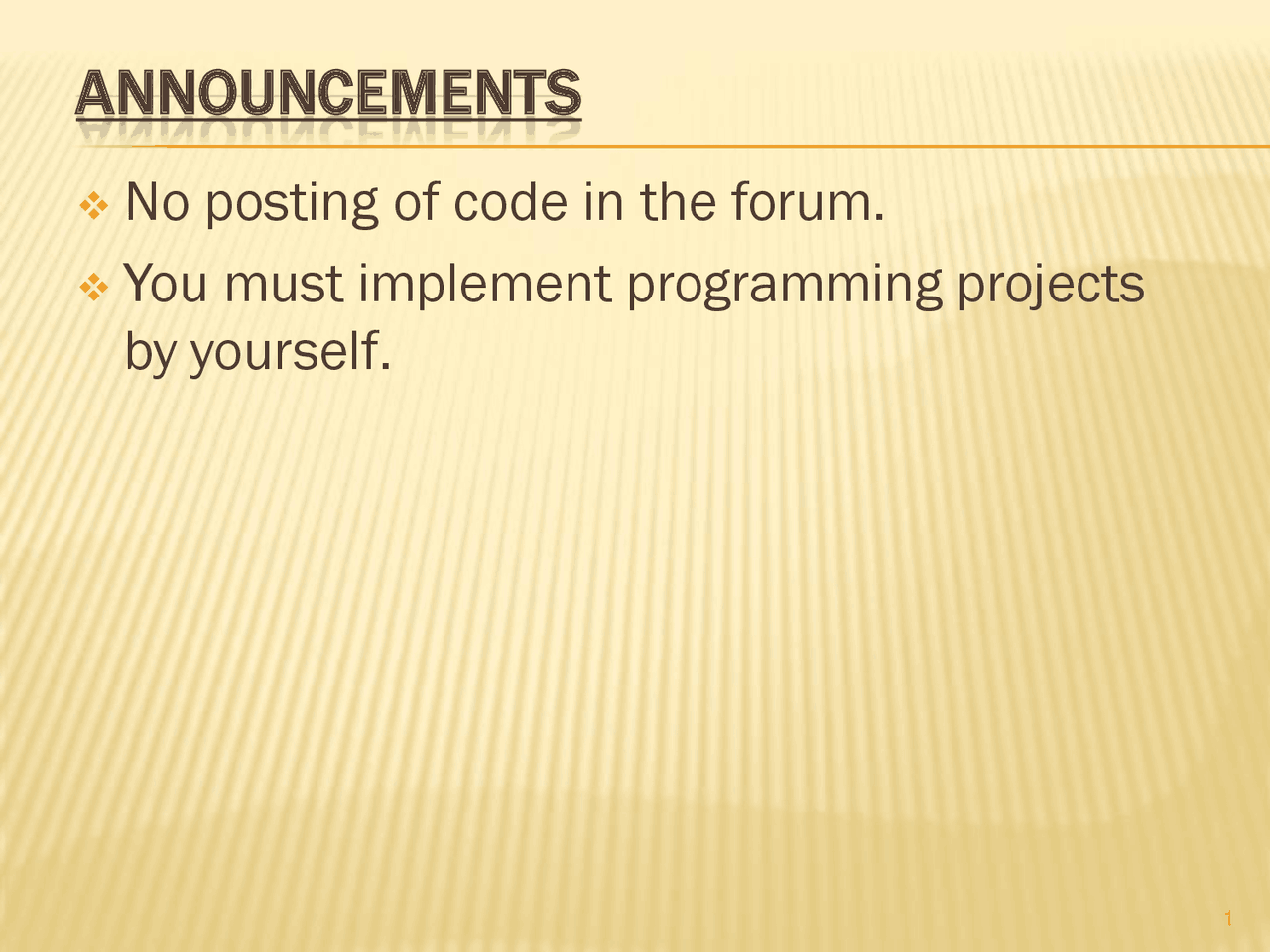 ANNOUNCEMENTS

❖ No posting of code in the forum.

❖ You must implement programming projects by yourself.

1